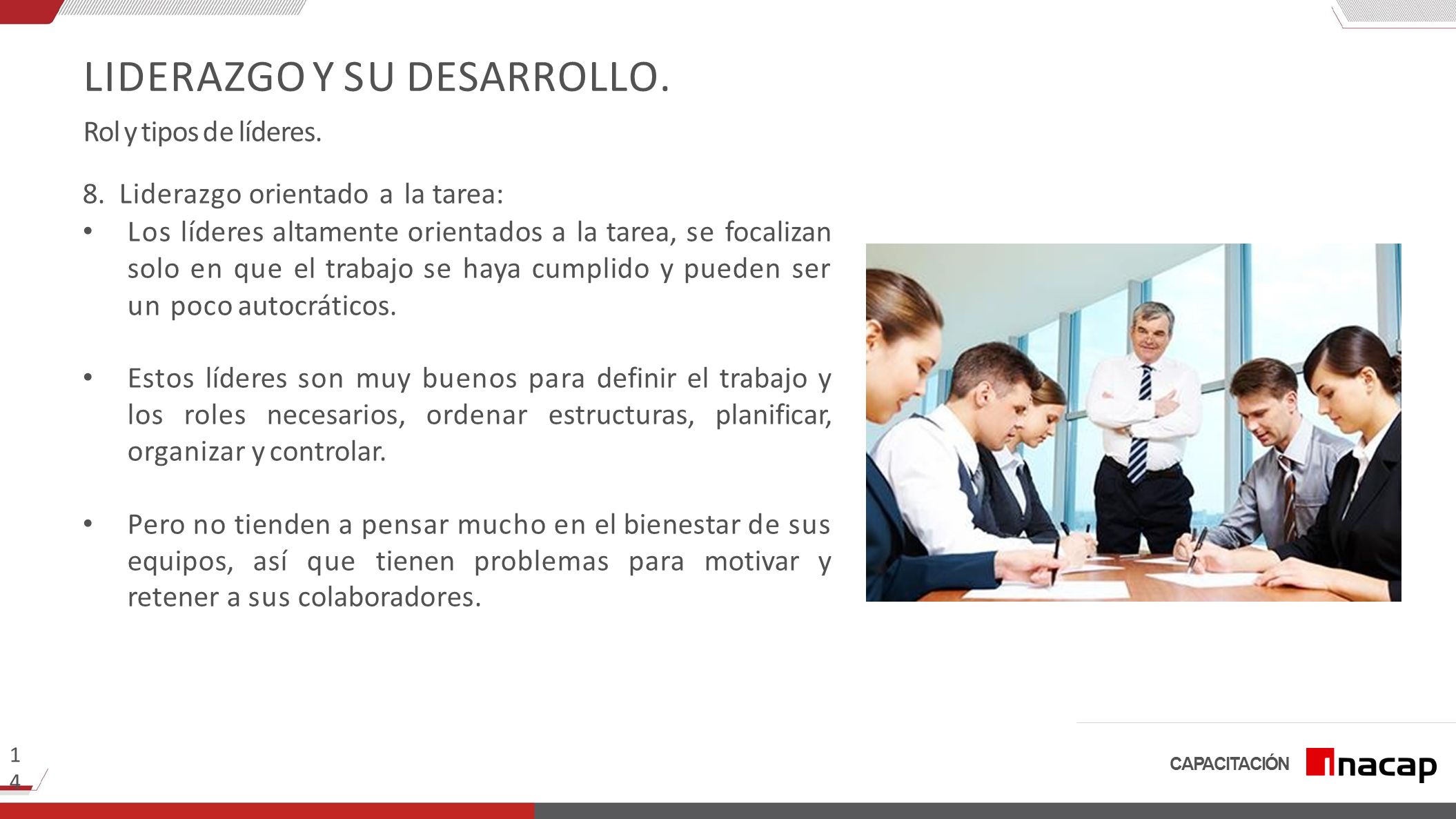 LIDERAZGO Y SU DESARROLLO.

Rol y tipos de líderes.

8. Liderazgo orientado a la tarea:

• Los líderes altamente orientados a la tarea, se focalizan solo en que el trabajo se haya cumplido y pueden ser un poco autocráticos.

• Estos líderes son muy buenos para definir el trabajo y los roles necesarios, ordenar estructuras, planificar, organizar y controlar.

• Pero no tienden a pensar mucho en el bienestar de sus equipos, así que tienen problemas para motivar y retener a sus colaboradores.

14

CAPACITACIÓN inacap